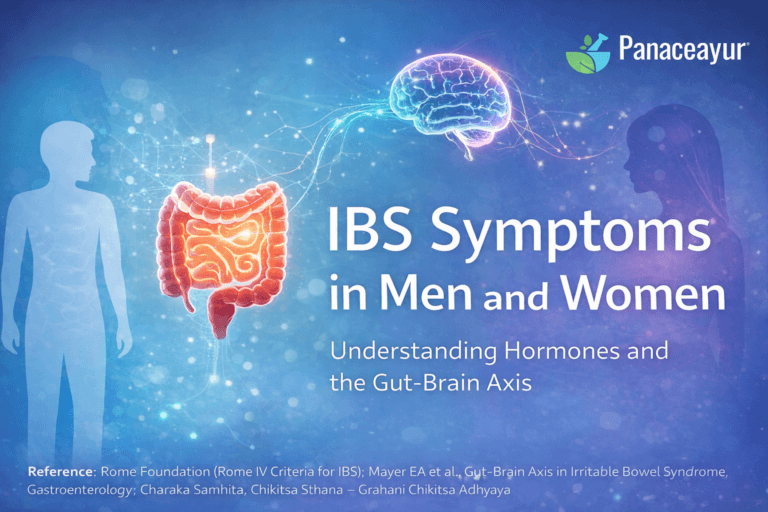 Panaceayur

IBS Symptoms in Men and Women

Understanding Hormones and the Gut-Brain Axis

Reference: Rome Foundation (Rome IV Criteria for IBS); Mayer EA et al., Gut-Brain Axis in Irritable Bowel Syndrome, Gastroenterology; Charaka Samhita, Chikitsa Sthana – Grahani Chikitsa Adhyaya